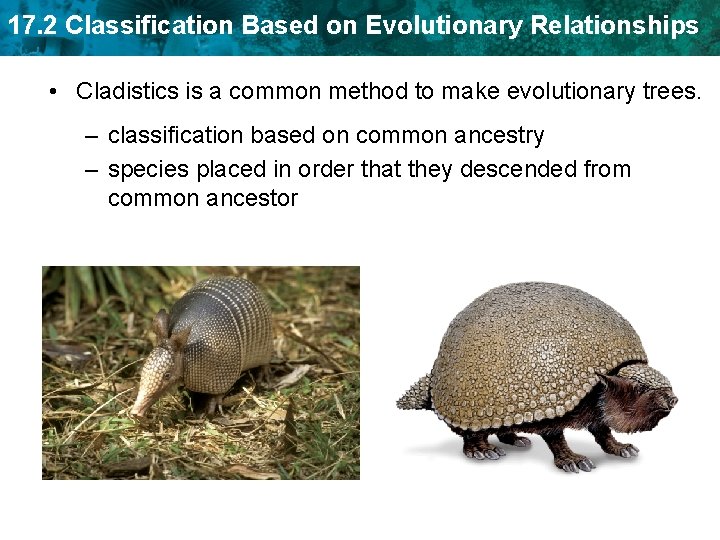 17.2 Classification Based on Evolutionary Relationships

• Cladistics is a common method to make evolutionary trees.

– classification based on common ancestry

– species placed in order that they descended from common ancestor